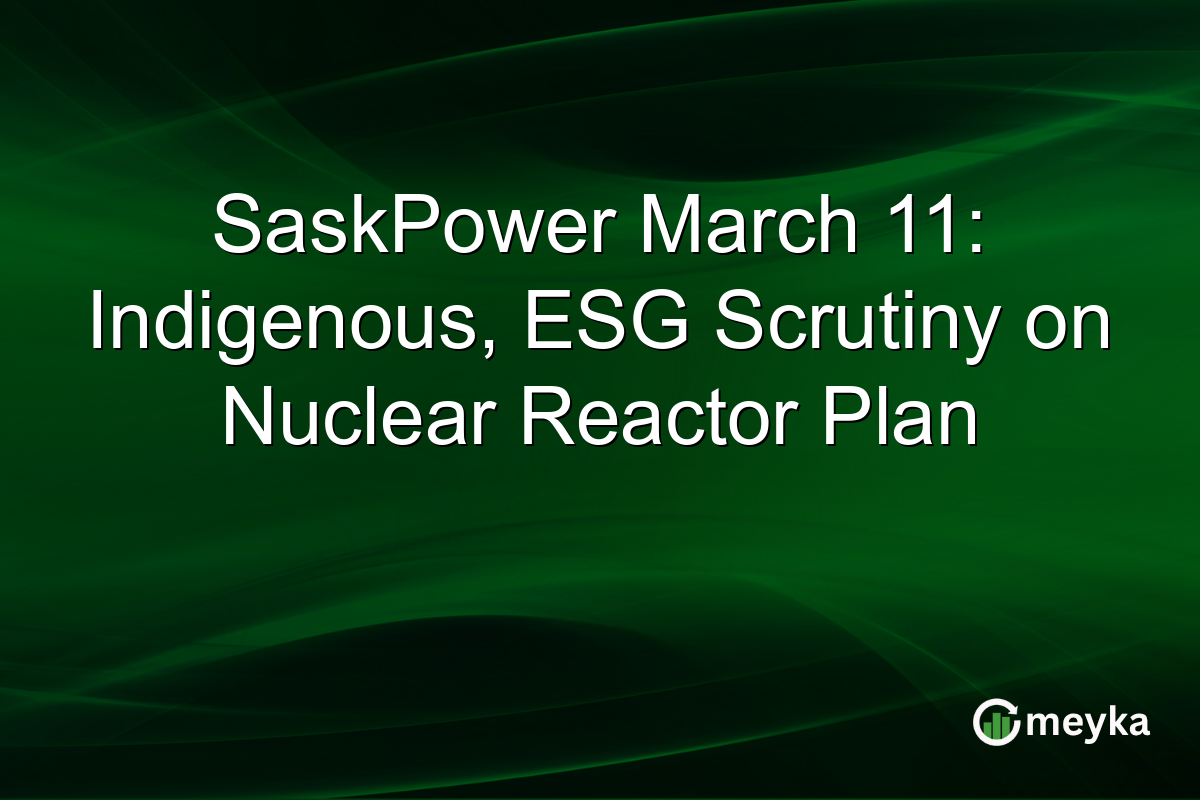 SaskPower March 11: Indigenous, ESG Scrutiny on Nuclear Reactor Plan

meyka